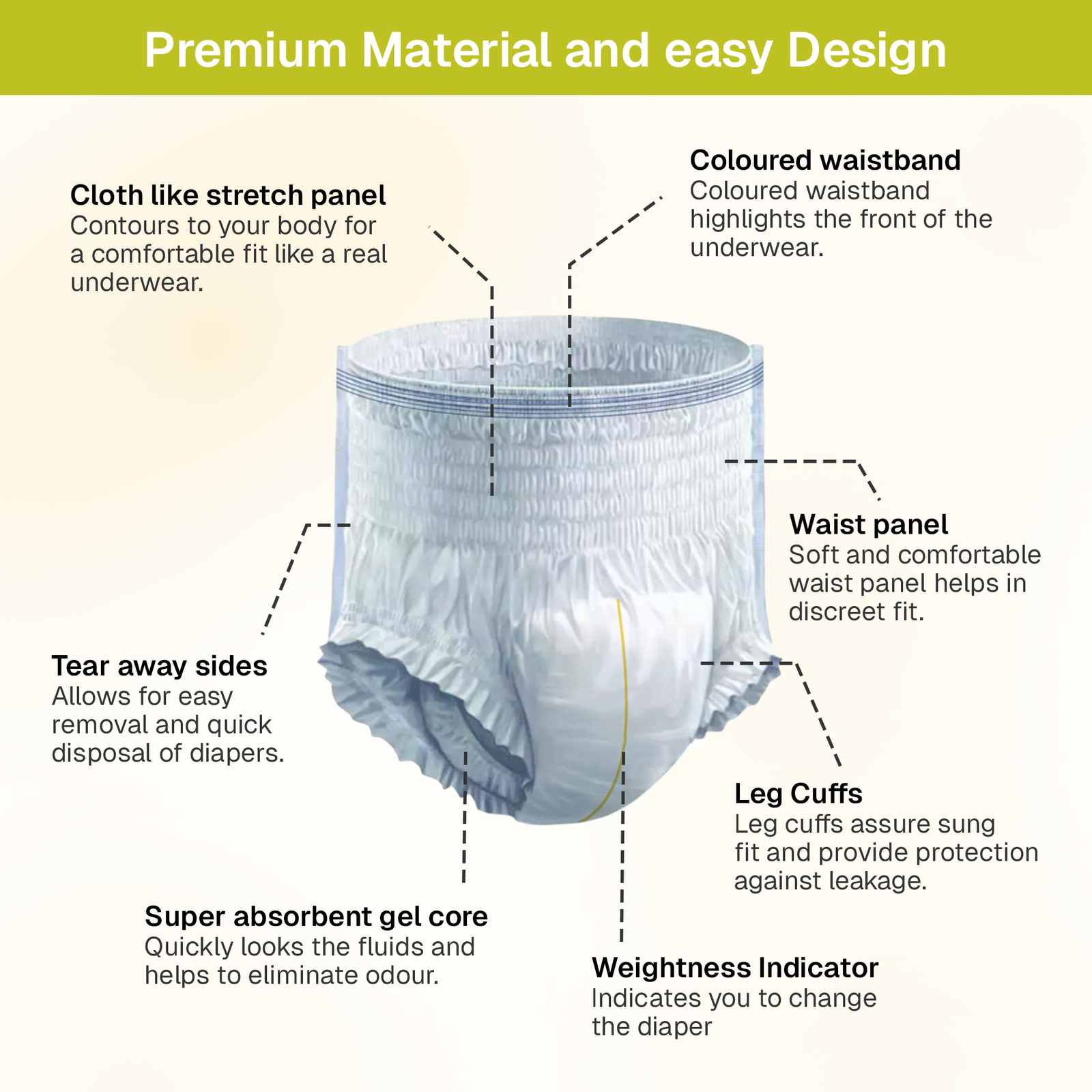 Premium Material and easy Design

Cloth like stretch panel
Contours to your body for a comfortable fit like a real underwear.

Coloured waistband
Coloured waistband highlights the front of the underwear.

Waist panel
Soft and comfortable waist panel helps in discreet fit.

Tear away sides
Allows for easy removal and quick disposal of diapers.

Leg Cuffs
Leg cuffs assure sung fit and provide protection against leakage.

Super absorbent gel core
Quickly looks the fluids and helps to eliminate odour.

Weightness Indicator
Indicates you to change the diaper